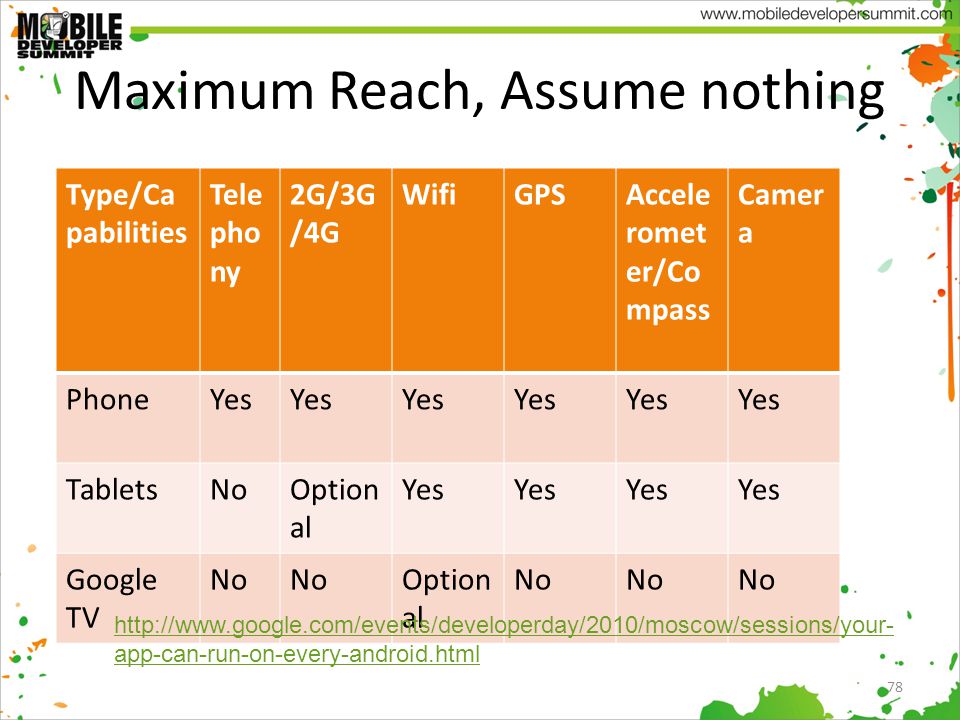 MOBILE DEVELOPER SUMMIT

www.mobiledevelopersummit.com

Maximum Reach, Assume nothing

| Type/Capabilities | Telephony | 2G/3G/4G | Wifi | GPS | Accelerometer/Compass | Camera |
|---|---|---|---|---|---|---|
| Phone | Yes | Yes | Yes | Yes | Yes | Yes |
| Tablets | No | Optional | Yes | Yes | Yes | Yes |
| Google TV | No | No | Optional | No | No | No |

http://www.google.com/events/developerday/2010/moscow/sessions/your-app-can-run-on-every-android.html

78